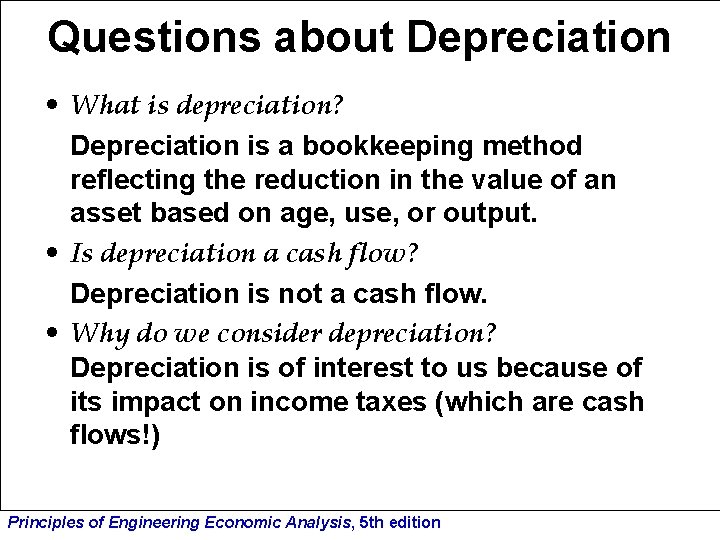 Questions about Depreciation

• What is depreciation?

Depreciation is a bookkeeping method reflecting the reduction in the value of an asset based on age, use, or output.

• Is depreciation a cash flow?

Depreciation is not a cash flow.

• Why do we consider depreciation?

Depreciation is of interest to us because of its impact on income taxes (which are cash flows!)

Principles of Engineering Economic Analysis, 5th edition